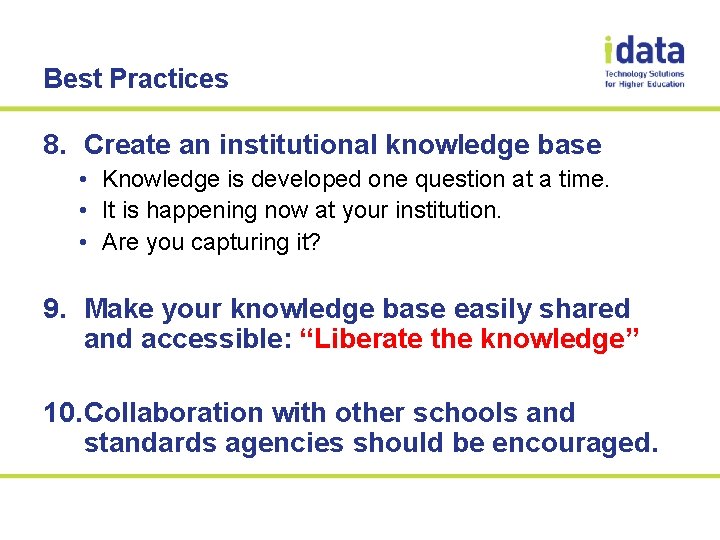 Best Practices

idata
Technology Solutions for Higher Education

8. Create an institutional knowledge base
• Knowledge is developed one question at a time.
• It is happening now at your institution.
• Are you capturing it?

9. Make your knowledge base easily shared and accessible: “Liberate the knowledge”

10. Collaboration with other schools and standards agencies should be encouraged.